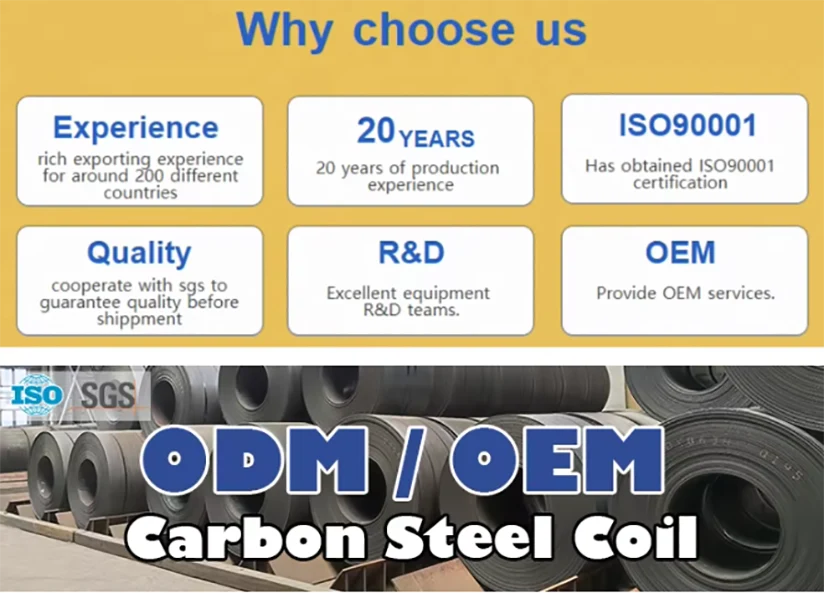 Why choose us

Experience
rich exporting experience for around 200 different countries

20 YEARS
20 years of production experience

ISO90001
Has obtained ISO90001 certification

Quality
cooperate with sgs to guarantee quality before shippment

R&D
Excellent equipment R&D teams.

OEM
Provide OEM services.

ISO SGS

ODM / OEM
Carbon Steel Coil